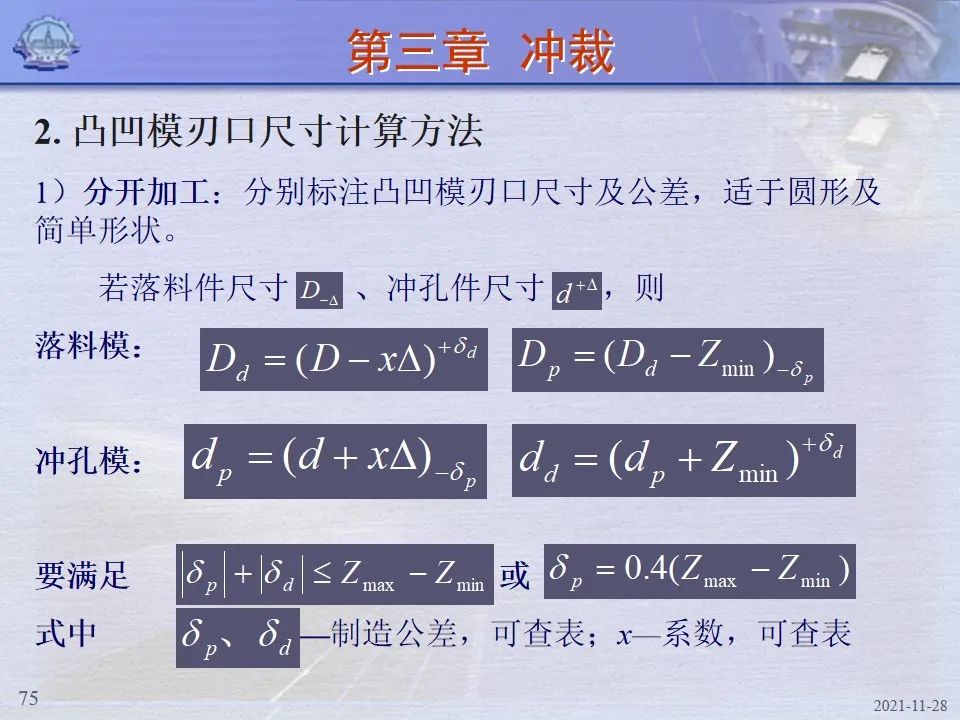 第三章 冲裁

2. 凸凹模刃口尺寸计算方法

1）分开加工：分别标注凸凹模刃口尺寸及公差，适于圆形及简单形状。

若落料件尺寸 $D_{-\Delta}$ 、冲孔件尺寸 $d^{+\Delta}$，则

落料模： $D_d = (D - x\Delta)^{+\delta_d}$ $D_p = (D_d - Z_{\min})_{-\delta_p}$

冲孔模： $d_p = (d + x\Delta)_{-\delta_p}$ $d_d = (d_p + Z_{\min})^{+\delta_d}$

要满足 $|\delta_p| + |\delta_d| \le Z_{\max} - Z_{\min}$ 或 $\delta_p = 0.4(Z_{\max} - Z_{\min})$

式中 $\delta_p$、$\delta_d$—制造公差，可查表；$x$—系数，可查表

75

2021-11-28